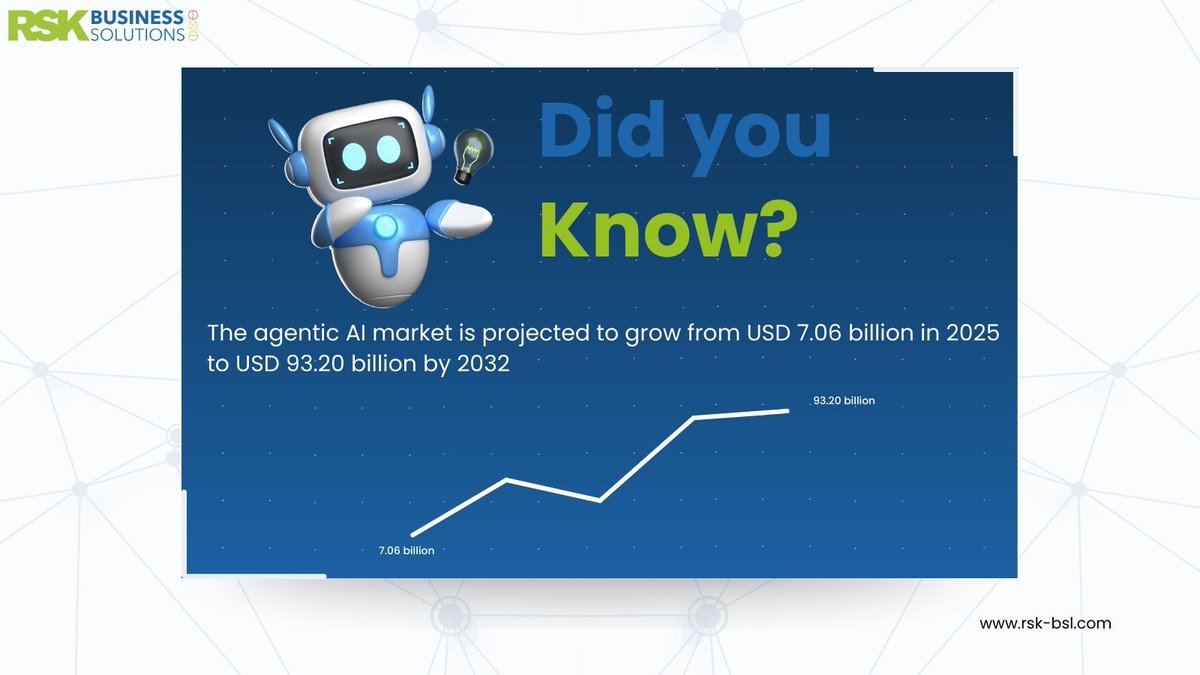 RSK BUSINESS SOLUTIONS

Did you Know?

The agentic AI market is projected to grow from USD 7.06 billion in 2025 to USD 93.20 billion by 2032

93.20 billion

7.06 billion

www.rsk-bsl.com